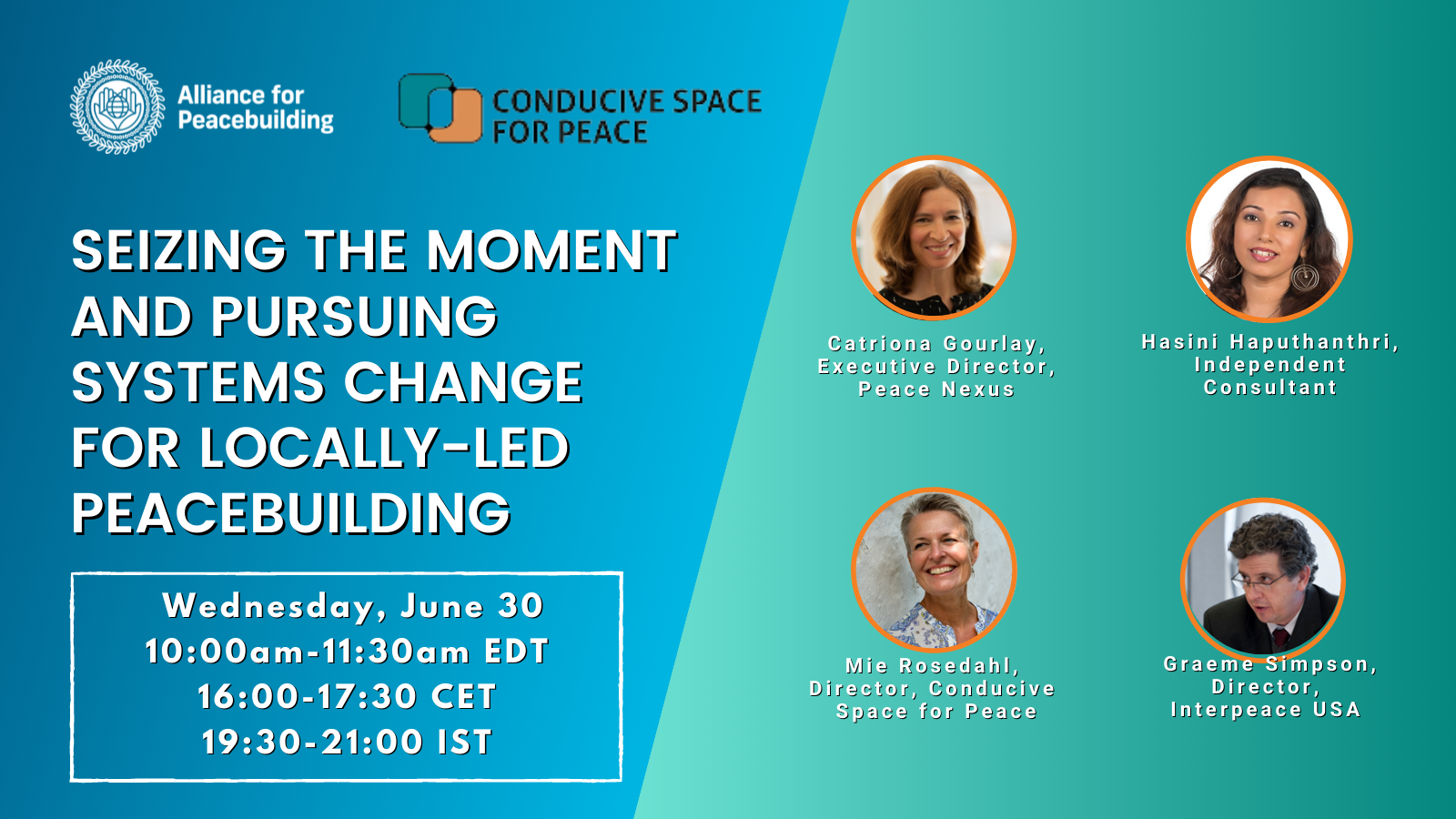 Alliance for Peacebuilding

CONDUCIVE SPACE FOR PEACE

SEIZING THE MOMENT AND PURSUING SYSTEMS CHANGE FOR LOCALLY-LED PEACEBUILDING

Wednesday, June 30
10:00am-11:30am EDT
16:00-17:30 CET
19:30-21:00 IST

Catriona Gourlay, Executive Director, Peace Nexus

Hasini Haputhanthri, Independent Consultant

Mie Rosedahl, Director, Conducive Space for Peace

Graeme Simpson, Director, Interpeace USA